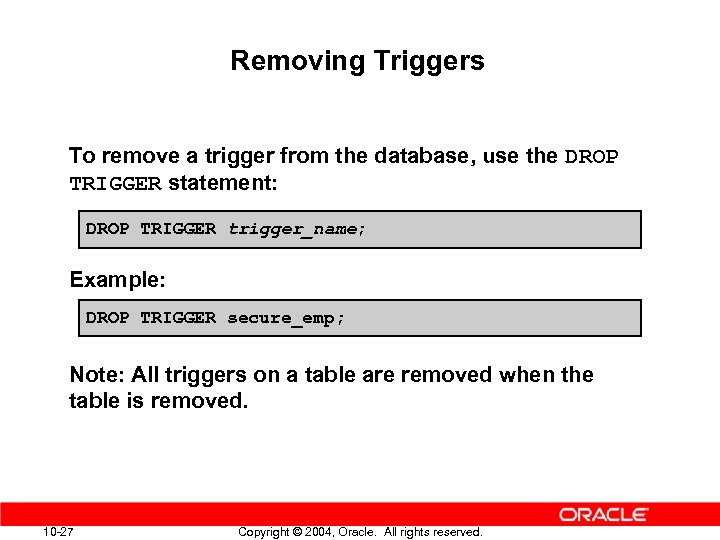 Removing Triggers

To remove a trigger from the database, use the DROP TRIGGER statement:

DROP TRIGGER trigger_name;

Example:

DROP TRIGGER secure_emp;

Note: All triggers on a table are removed when the table is removed.

ORACLE

10-27

Copyright © 2004, Oracle. All rights reserved.